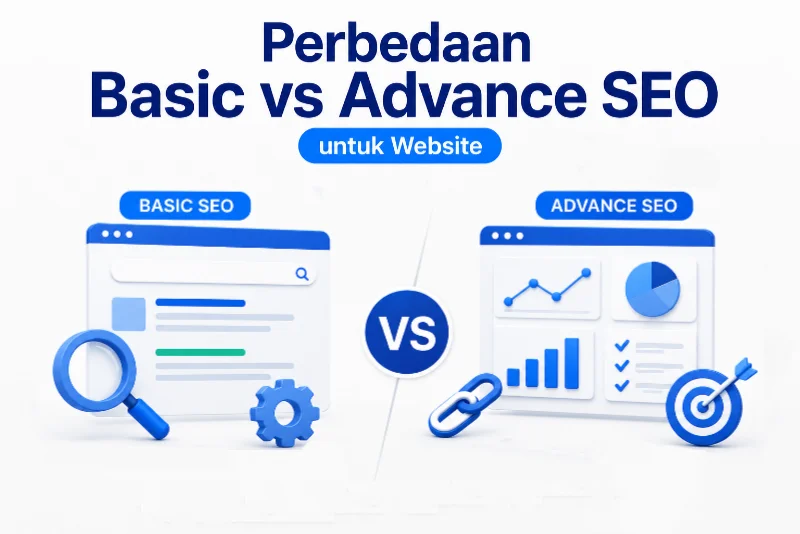 Perbedaan
Basic vs Advance SEO
untuk Website

BASIC SEO

VS

ADVANCE SEO